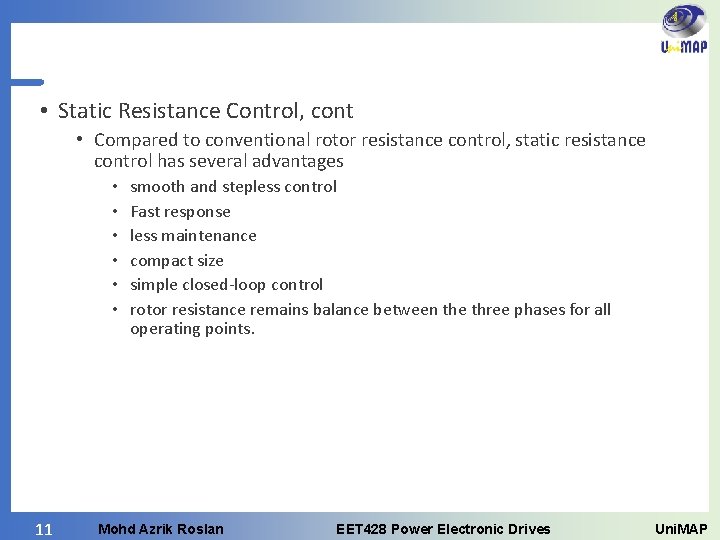 UniMAP

• Static Resistance Control, cont
 • Compared to conventional rotor resistance control, static resistance control has several advantages
  • smooth and stepless control
  • Fast response
  • less maintenance
  • compact size
  • simple closed-loop control
  • rotor resistance remains balance between the three phases for all operating points.

11 Mohd Azrik Roslan EET428 Power Electronic Drives UniMAP